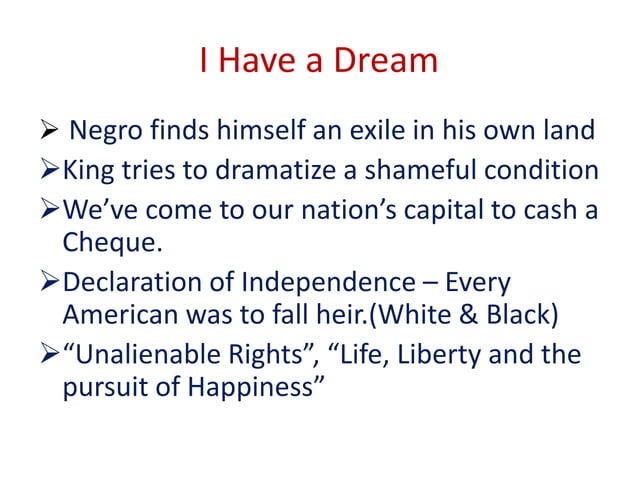 I Have a Dream

➢ Negro finds himself an exile in his own land

➢ King tries to dramatize a shameful condition

➢ We’ve come to our nation’s capital to cash a Cheque.

➢ Declaration of Independence – Every American was to fall heir.(White & Black)

➢ “Unalienable Rights”, “Life, Liberty and the pursuit of Happiness”